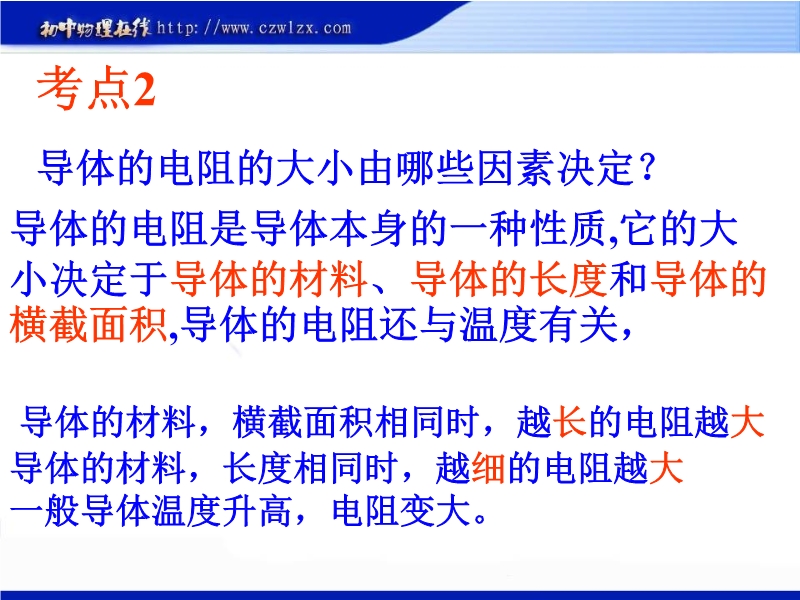 初中物理在线 http://www.czwlzx.com

考点2

导体的电阻的大小由哪些因素决定？

导体的电阻是导体本身的一种性质,它的大小决定于导体的材料、导体的长度和导体的横截面积,导体的电阻还与温度有关,

导体的材料，横截面积相同时，越长的电阻越大
导体的材料，长度相同时，越细的电阻越大
一般导体温度升高，电阻变大。